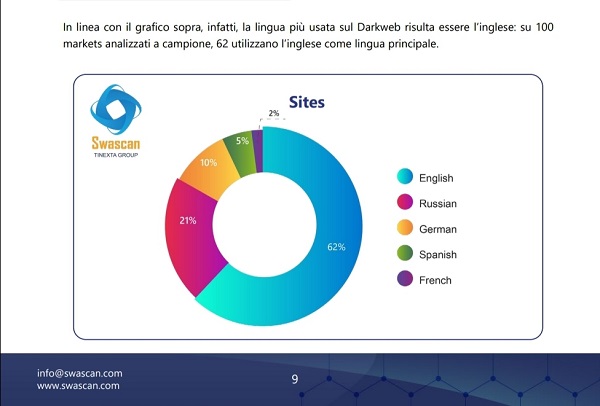 In linea con il grafico sopra, infatti, la lingua più usata sul Darkweb risulta essere l'inglese: su 100 markets analizzati a campione, 62 utilizzano l'inglese come lingua principale.

Swascan
TINEXTA GROUP

Sites

2%
5%
10%
21%
62%

English
Russian
German
Spanish
French

info@swascan.com
www.swascan.com

9